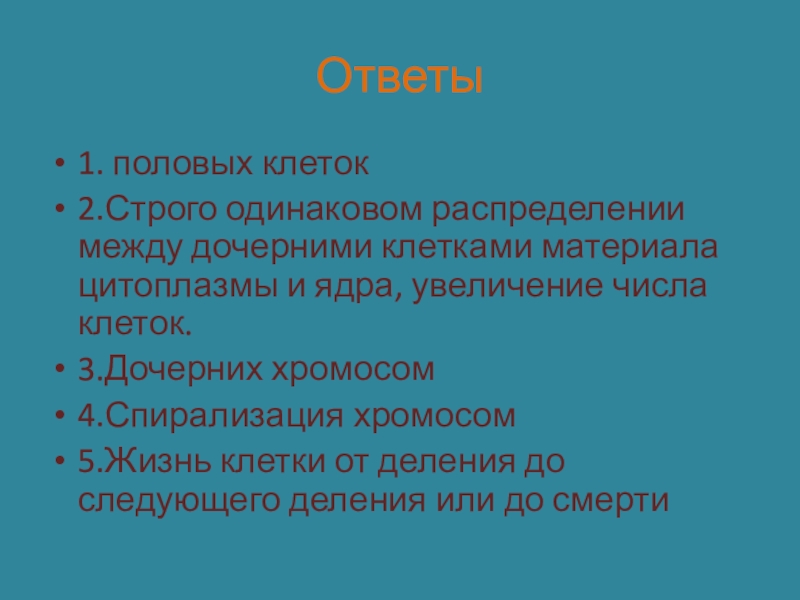 Ответы

• 1. половых клеток
• 2.Строго одинаковом распределении между дочерними клетками материала цитоплазмы и ядра, увеличение числа клеток.
• 3.Дочерних хромосом
• 4.Спирализация хромосом
• 5.Жизнь клетки от деления до следующего деления или до смерти